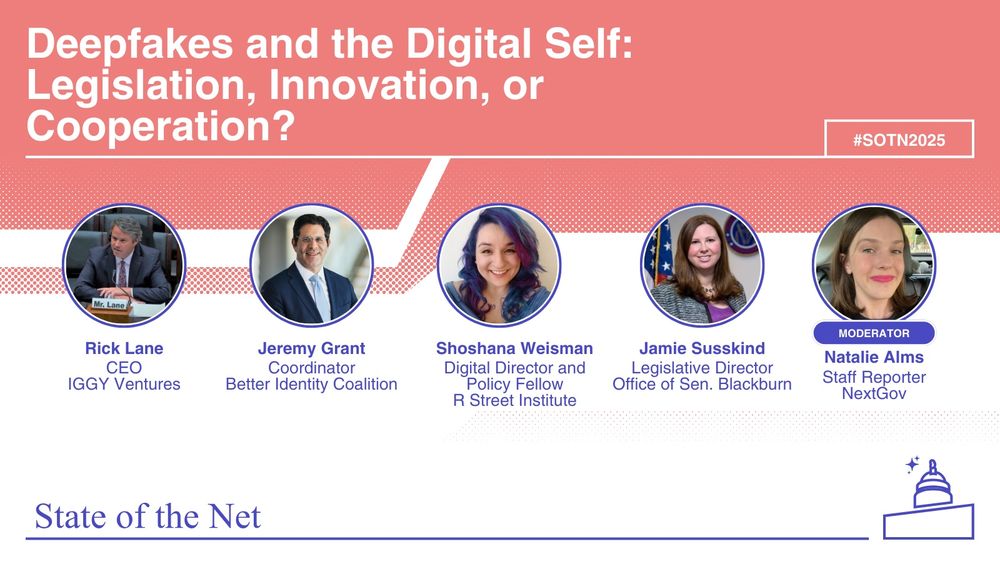 Deepfakes and the Digital Self: Legislation, Innovation, or Cooperation?

#SOTN2025

Mr. Lane

Rick Lane
CEO
IGGY Ventures

Jeremy Grant
Coordinator
Better Identity Coalition

Shoshana Weisman
Digital Director and Policy Fellow
R Street Institute

Jamie Susskind
Legislative Director
Office of Sen. Blackburn

MODERATOR
Natalie Alms
Staff Reporter
NextGov

State of the Net